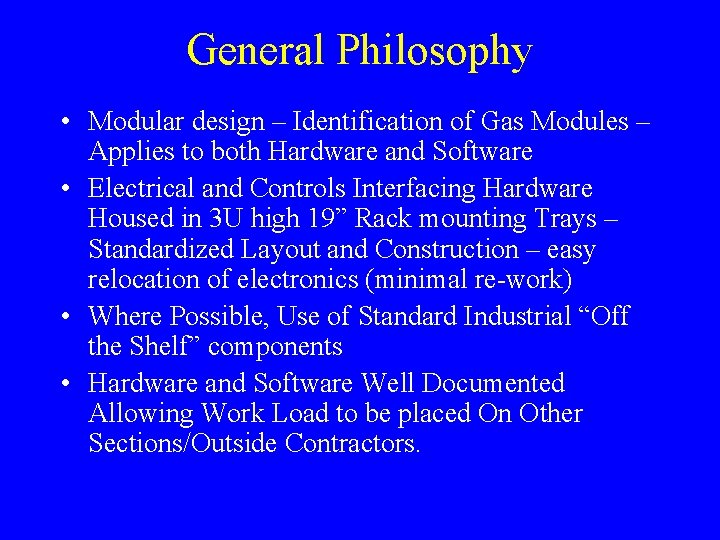 General Philosophy

• Modular design – Identification of Gas Modules – Applies to both Hardware and Software
• Electrical and Controls Interfacing Hardware Housed in 3U high 19” Rack mounting Trays – Standardized Layout and Construction – easy relocation of electronics (minimal re-work)
• Where Possible, Use of Standard Industrial “Off the Shelf” components
• Hardware and Software Well Documented Allowing Work Load to be placed On Other Sections/Outside Contractors.